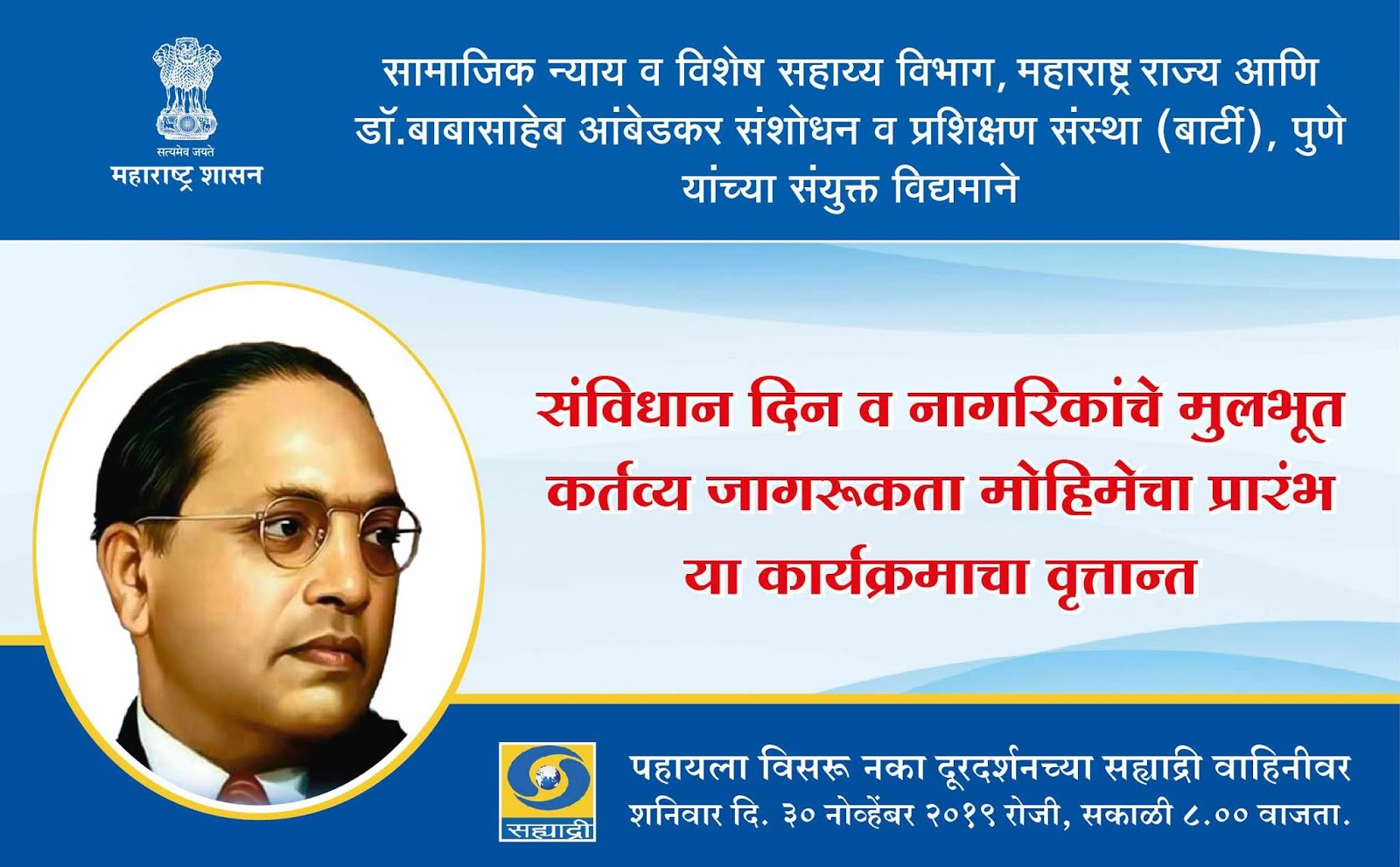 सत्यमेव जयते
महाराष्ट्र शासन

सामाजिक न्याय व विशेष सहाय्य विभाग, महाराष्ट्र राज्य आणि डॉ.बाबासाहेब आंबेडकर संशोधन व प्रशिक्षण संस्था (बार्टी), पुणे यांच्या संयुक्त विद्यमाने

संविधान दिन व नागरिकांचे मुलभूत कर्तव्य जागरूकता मोहिमेचा प्रारंभ या कार्यक्रमाचा वृत्तान्त

सह्याद्री

पहायला विसरू नका दूरदर्शनच्या सह्याद्री वाहिनीवर
शनिवार दि. ३० नोव्हेंबर २०१९ रोजी, सकाळी ८.०० वाजता.